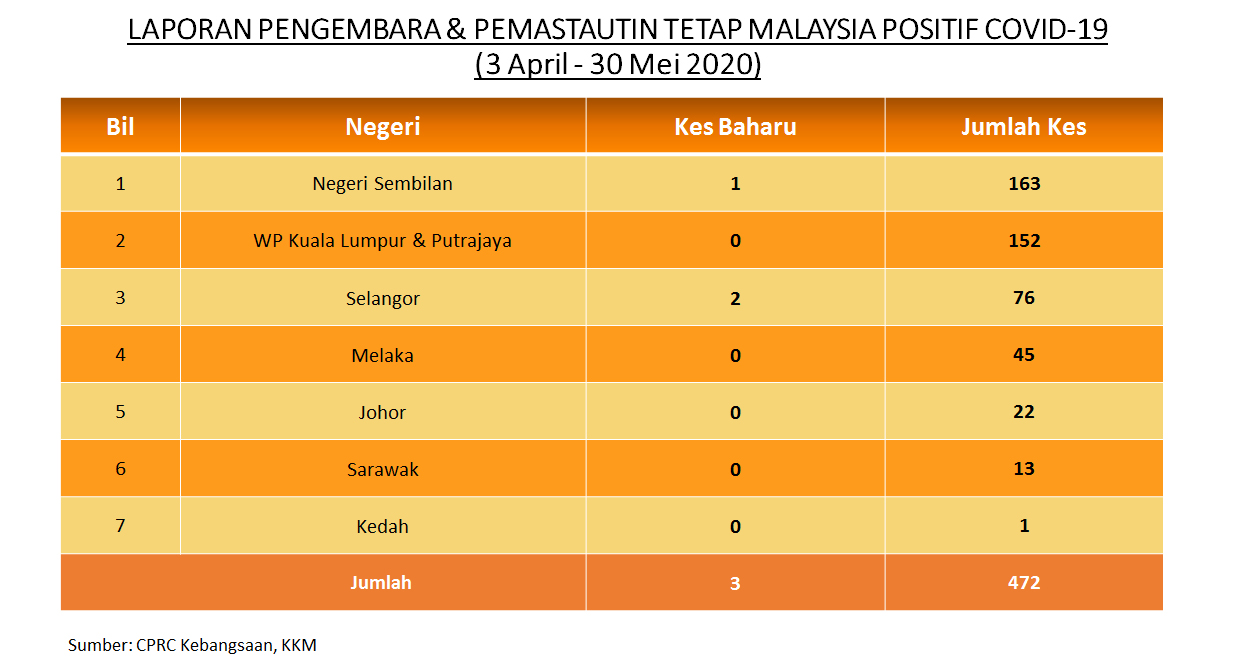 LAPORAN PENGEMBARA & PEMASTAUTIN TETAP MALAYSIA POSITIF COVID-19
(3 April - 30 Mei 2020)

| Bil | Negeri | Kes Baharu | Jumlah Kes |
|---|---|---|---|
| 1 | Negeri Sembilan | 1 | 163 |
| 2 | WP Kuala Lumpur & Putrajaya | 0 | 152 |
| 3 | Selangor | 2 | 76 |
| 4 | Melaka | 0 | 45 |
| 5 | Johor | 0 | 22 |
| 6 | Sarawak | 0 | 13 |
| 7 | Kedah | 0 | 1 |
| | Jumlah | 3 | 472 |

Sumber: CPRC Kebangsaan, KKM